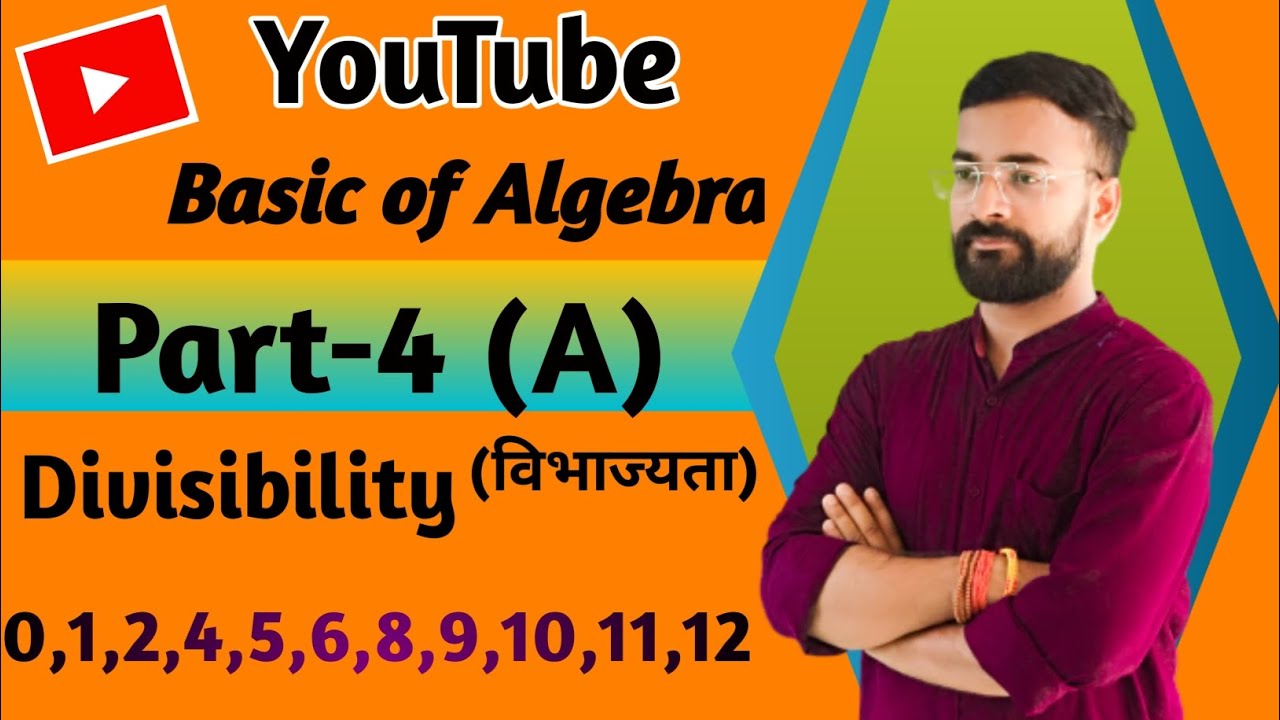 YouTube

Basic of Algebra

Part-4 (A)

Divisibility (विभाज्यता)

0,1,2,4,5,6,8,9,10,11,12